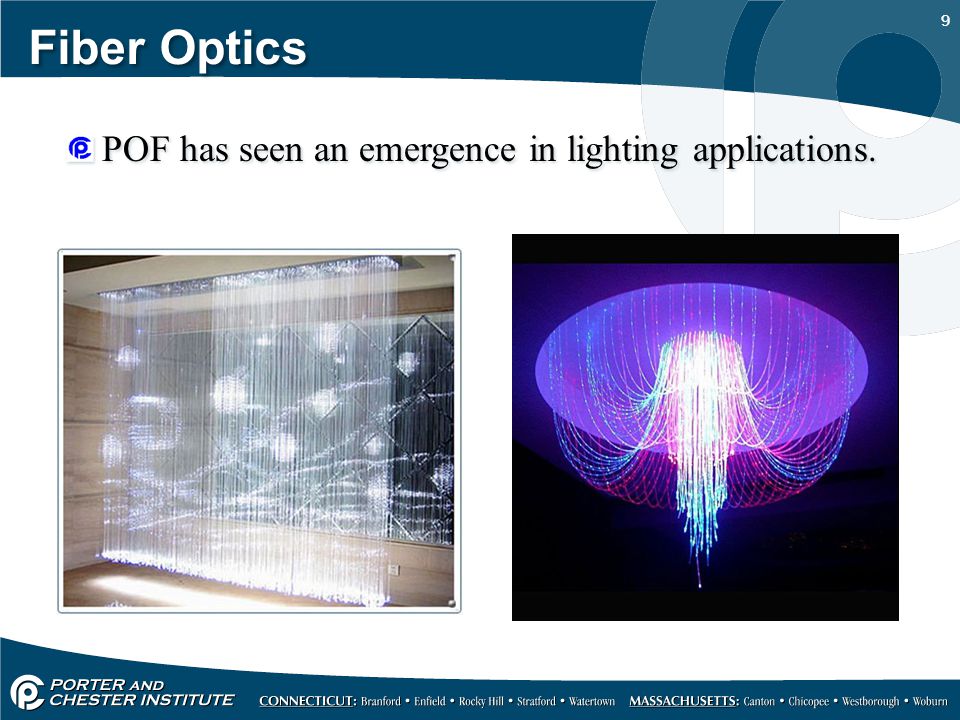 9

Fiber Optics

POF has seen an emergence in lighting applications.

PORTER AND CHESTER INSTITUTE

CONNECTICUT: Branford • Enfield • Rocky Hill • Stratford • Watertown MASSACHUSETTS: Canton • Chicopee • Westborough • Woburn